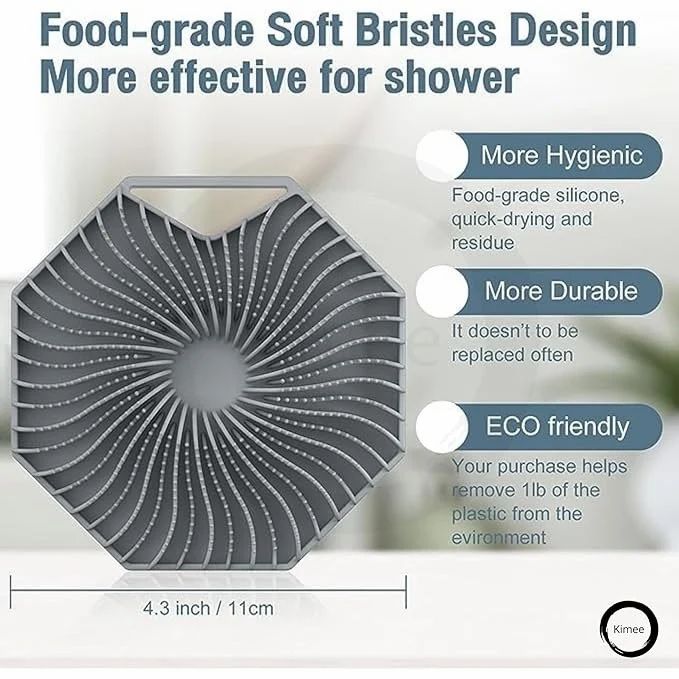 Food-grade Soft Bristles Design
More effective for shower

More Hygienic

Food-grade silicone, quick-drying and residue

More Durable

It doesn't to be replaced often

ECO friendly

Your purchase helps remove 1lb of the plastic from the evironment

4.3 inch / 11cm

Kimee